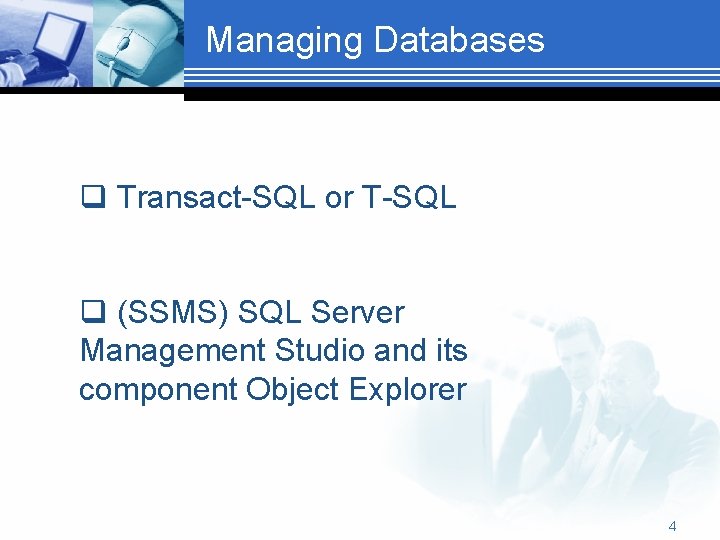 Managing Databases

❑ Transact-SQL or T-SQL

❑ (SSMS) SQL Server Management Studio and its component Object Explorer

4